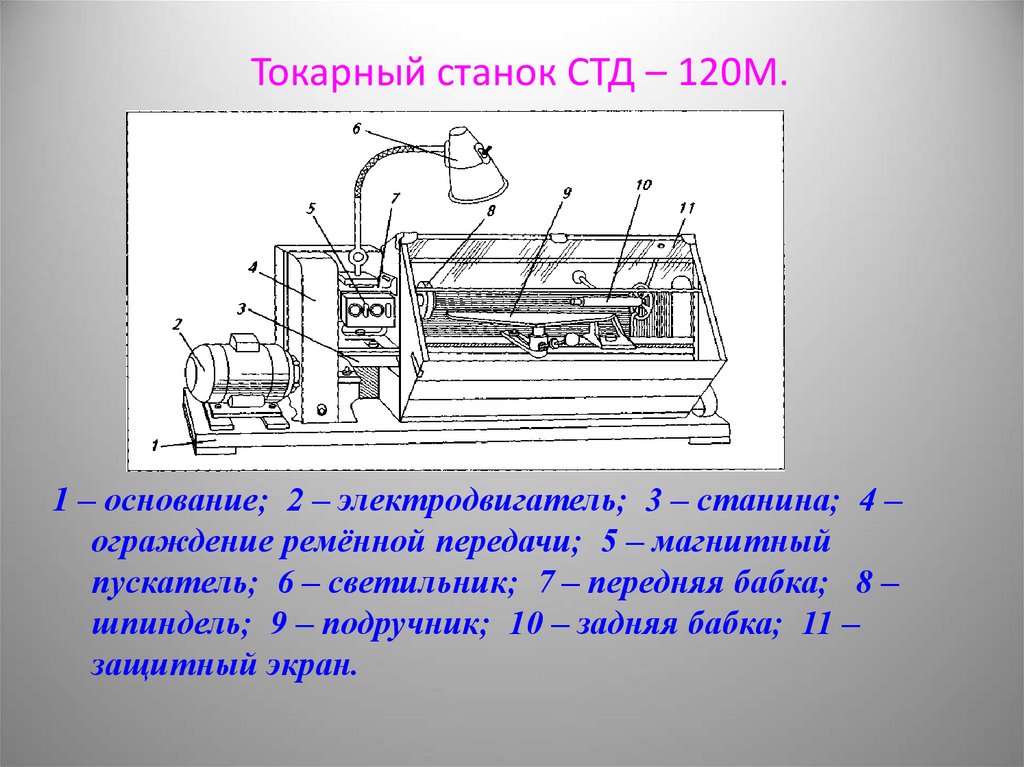 Токарный станок СТД – 120М.

6
5
7
8
9
10
11
4
3
2
1

1 – основание; 2 – электродвигатель; 3 – станина; 4 – ограждение ремённой передачи; 5 – магнитный пускатель; 6 – светильник; 7 – передняя бабка; 8 – шпиндель; 9 – подручник; 10 – задняя бабка; 11 – защитный экран.